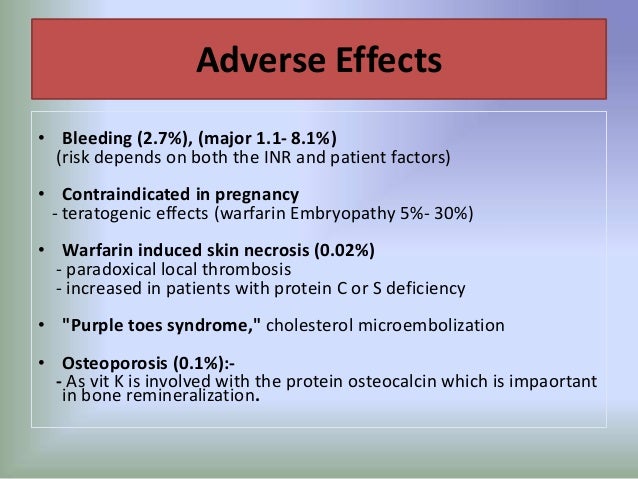 Adverse Effects

• Bleeding (2.7%), (major 1.1- 8.1%)
(risk depends on both the INR and patient factors)

• Contraindicated in pregnancy
- teratogenic effects (warfarin Embryopathy 5%- 30%)

• Warfarin induced skin necrosis (0.02%)
- paradoxical local thrombosis
- increased in patients with protein C or S deficiency

• "Purple toes syndrome," cholesterol microembolization

• Osteoporosis (0.1%):-
- As vit K is involved with the protein osteocalcin which is impaortant in bone remineralization.